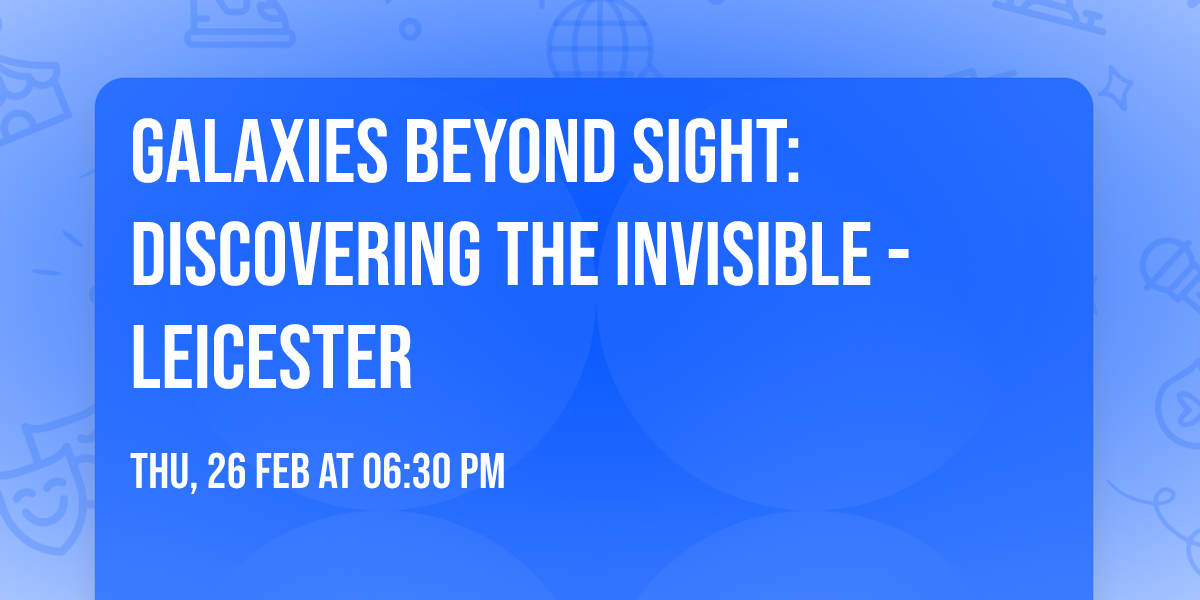 GALAXIES BEYOND SIGHT: DISCOVERING THE INVISIBLE - LEICESTER

THU, 26 FEB AT 06:30 PM